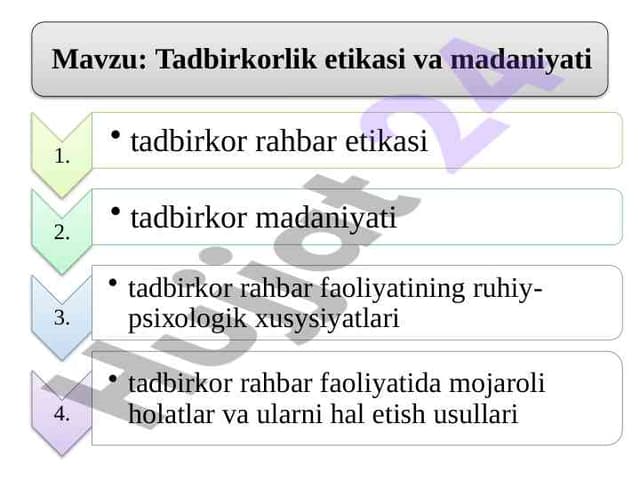 Mavzu: Tadbirkorlik etikasi va madaniyati

1.
• tadbirkor rahbar etikasi

2.
• tadbirkor madaniyati

3.
• tadbirkor rahbar faoliyatining ruhiy-psixologik xusysiyatlari

4.
• tadbirkor rahbar faoliyatida mojaroli holatlar va ularni hal etish usullari

Hujjat 24